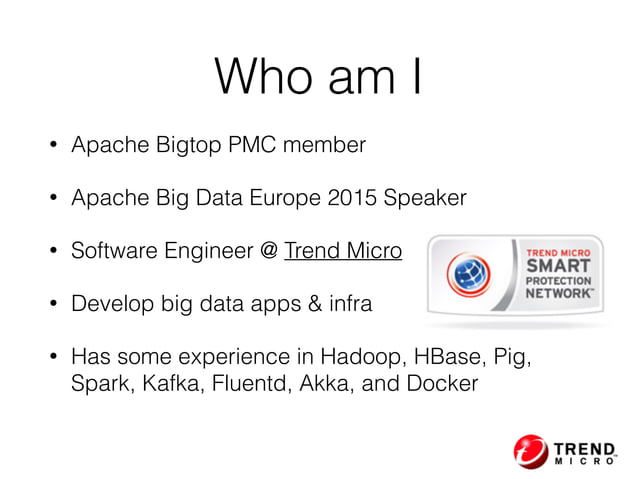 Who am I

• Apache Bigtop PMC member

• Apache Big Data Europe 2015 Speaker

• Software Engineer @ Trend Micro

• Develop big data apps & infra

• Has some experience in Hadoop, HBase, Pig, Spark, Kafka, Fluentd, Akka, and Docker

TREND MICRO SMART PROTECTION NETWORK™

TREND MICRO